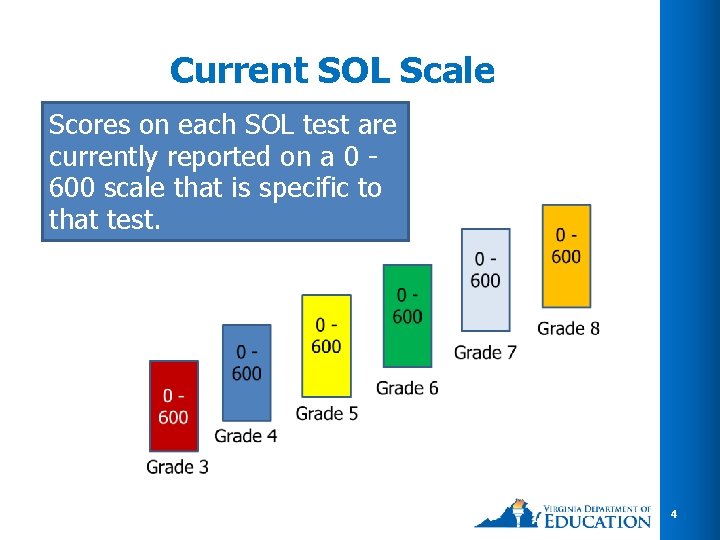 Current SOL Scale

Scores on each SOL test are currently reported on a 0 - 600 scale that is specific to that test.

0 - 600
Grade 3

0 - 600
Grade 4

0 - 600
Grade 5

0 - 600
Grade 6

0 - 600
Grade 7

0 - 600
Grade 8

VIRGINIA DEPARTMENT OF EDUCATION

4